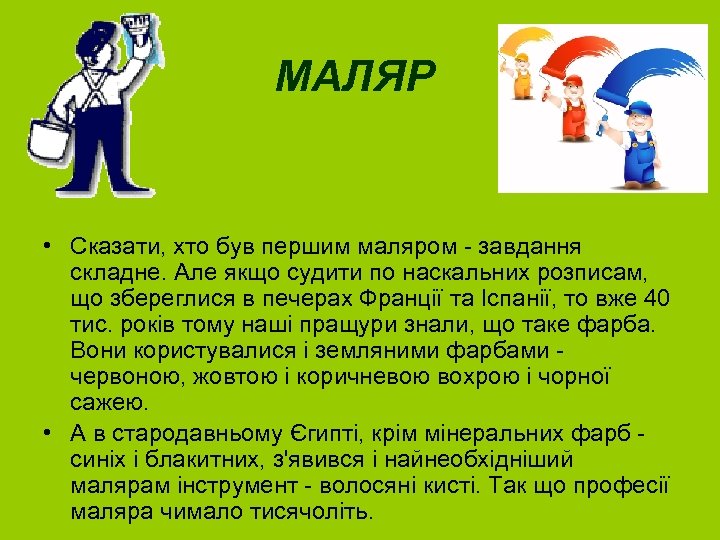 МАЛЯР

• Сказати, хто був першим маляром - завдання складне. Але якщо судити по наскальних розписам, що збереглися в печерах Франції та Іспанії, то вже 40 тис. років тому наші пращури знали, що таке фарба. Вони користувалися і земляними фарбами - червоною, жовтою і коричневою вохрою і чорної сажею.

• А в стародавньому Єгипті, крім мінеральних фарб - синіх і блакитних, з'явився і найнеобхідніший малярам інструмент - волосяні кисті. Так що професії маляра чимало тисячоліть.